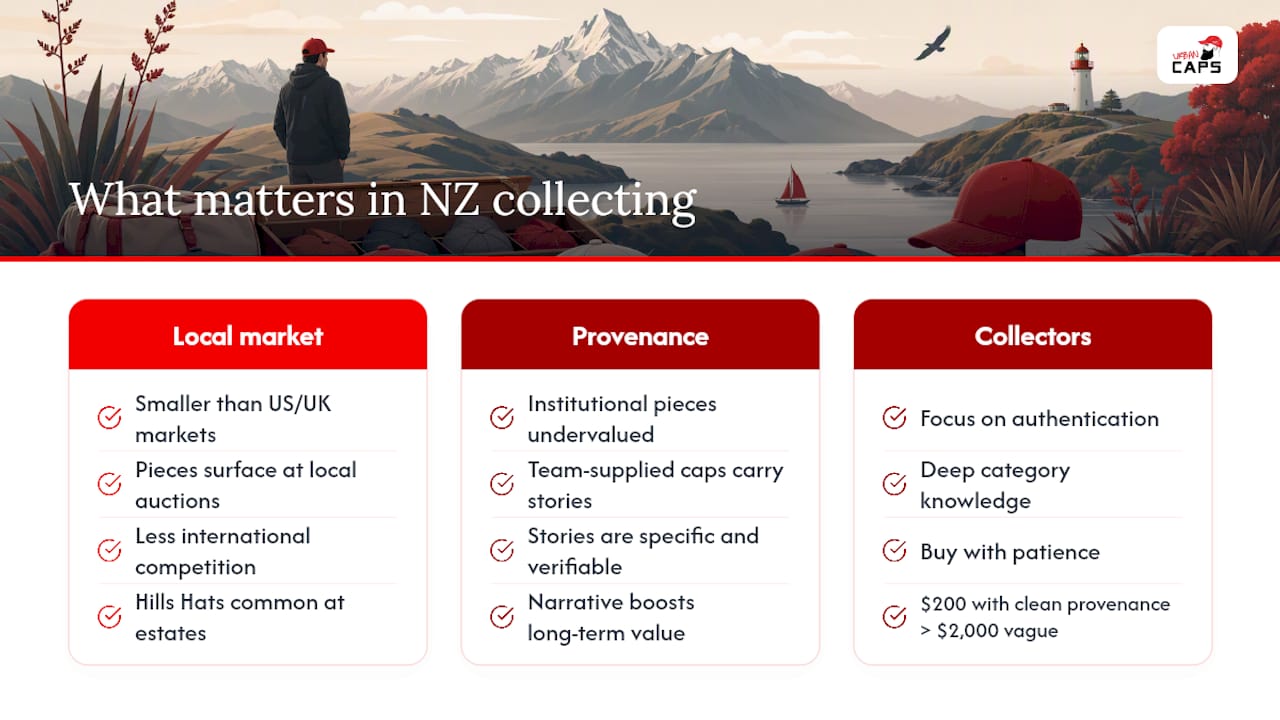 URBAN CAPS

What matters in NZ collecting

Local market

Smaller than US/UK markets

Pieces surface at local auctions

Less international competition

Hills Hats common at estates

Provenance

Institutional pieces undervalued

Team-supplied caps carry stories

Stories are specific and verifiable

Narrative boosts long-term value

Collectors

Focus on authentication

Deep category knowledge

Buy with patience

\$200 with clean provenance > \$2,000 vague